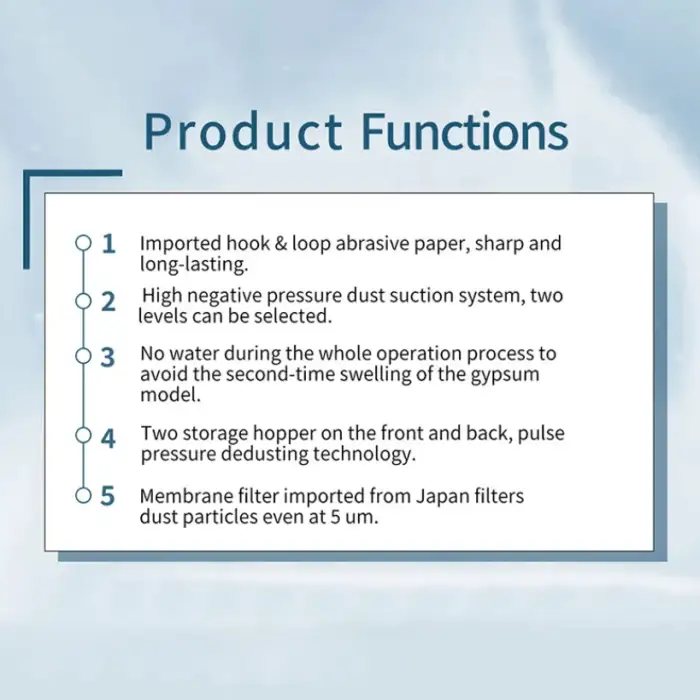 Product Functions

1 Imported hook & loop abrasive paper, sharp and long-lasting.

2 High negative pressure dust suction system, two levels can be selected.

3 No water during the whole operation process to avoid the second-time swelling of the gypsum model.

4 Two storage hopper on the front and back, pulse pressure dedusting technology.

5 Membrane filter imported from Japan filters dust particles even at 5 um.